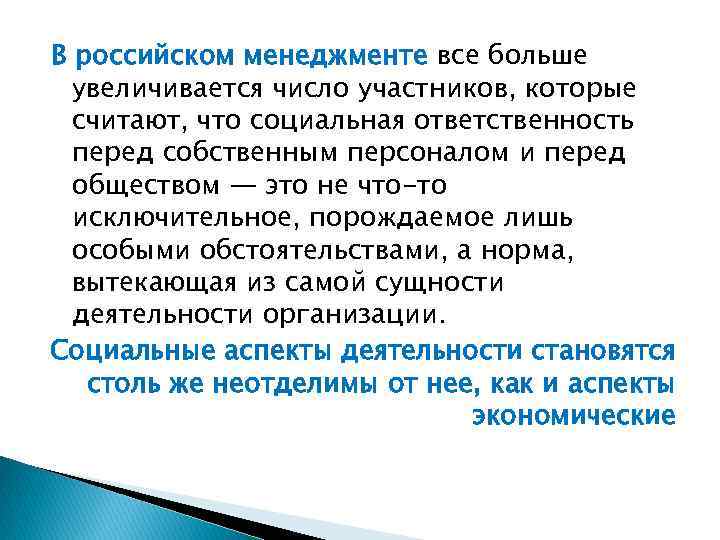 В российском менеджменте все больше увеличивается число участников, которые считают, что социальная ответственность перед собственным персоналом и перед обществом — это не что-то исключительное, порождаемое лишь особыми обстоятельствами, а норма, вытекающая из самой сущности деятельности организации.

Социальные аспекты деятельности становятся столь же неотделимы от нее, как и аспекты экономические